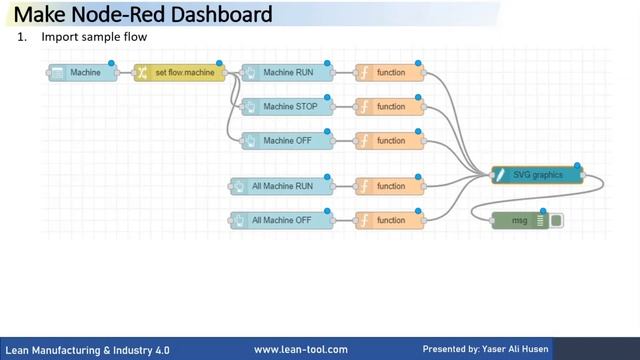 Make Node-Red Dashboard

1. Import sample flow

Machine

set flow.machine

Machine RUN

function

Machine STOP

function

Machine OFF

function

All Machine RUN

function

All Machine OFF

function

SVG graphics

msg

Lean Manufacturing & Industry 4.0

www.lean-tool.com

Presented by: Yaser Ali Husen